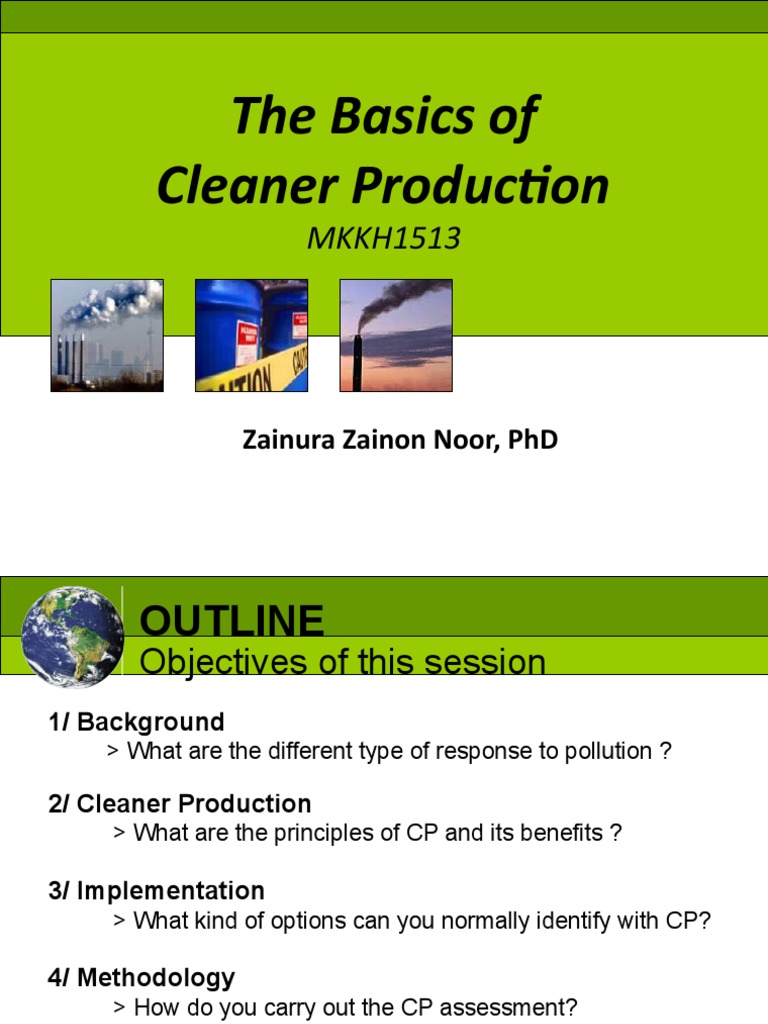 The Basics of Cleaner Production

MKKH1513

Zainura Zainon Noor, PhD

OUTLINE

Objectives of this session

1/ Background
> What are the different type of response to pollution ?

2/ Cleaner Production
> What are the principles of CP and its benefits ?

3/ Implementation
> What kind of options can you normally identify with CP?

4/ Methodology
> How do you carry out the CP assessment?